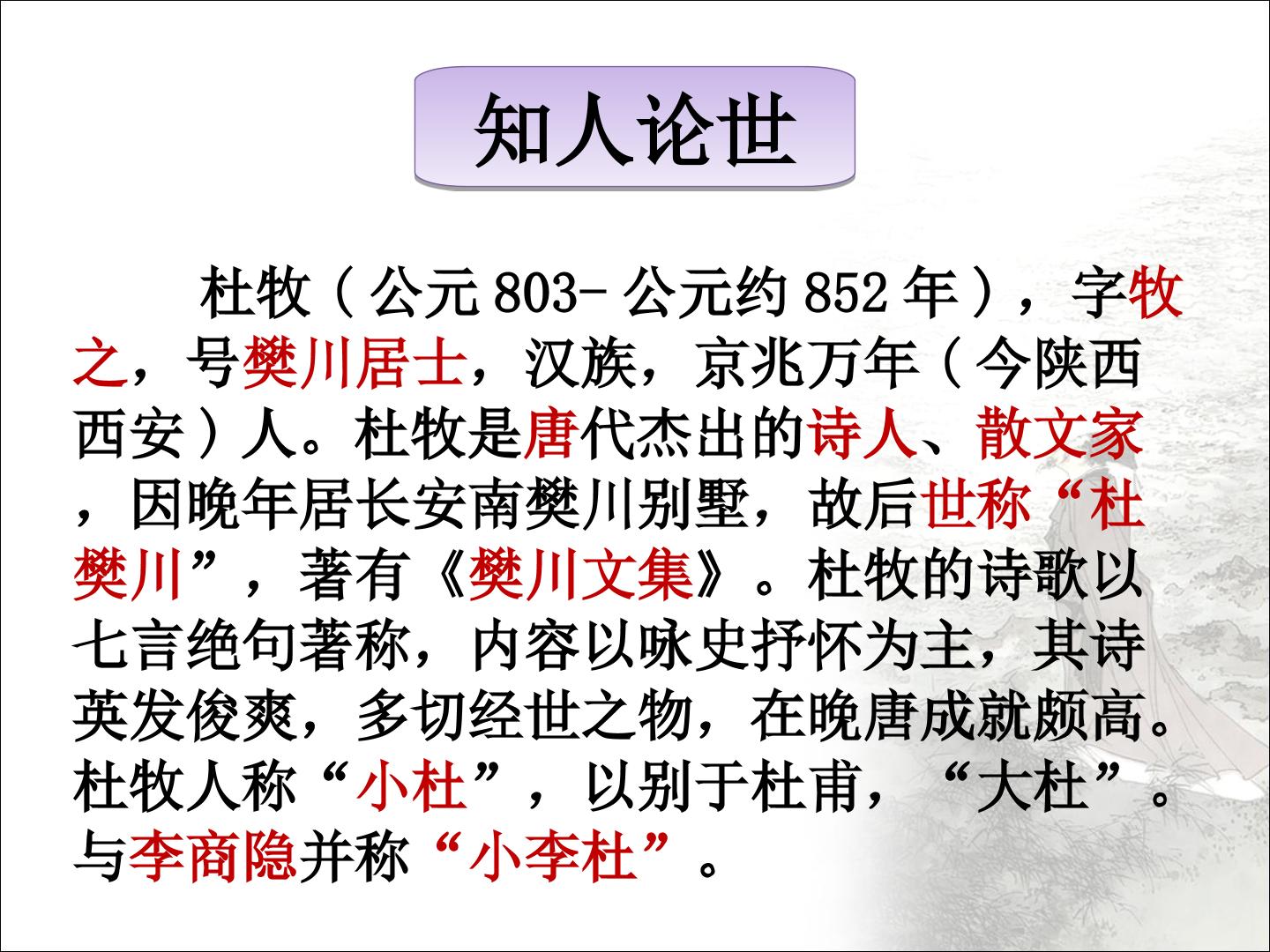 知人论世

杜牧（公元803-公元约852年），字牧之，号樊川居士，汉族，京兆万年（今陕西西安）人。杜牧是唐代杰出的诗人、散文家，因晚年居长安南樊川别墅，故后世称“杜樊川”，著有《樊川文集》。杜牧的诗歌以七言绝句著称，内容以咏史抒怀为主，其诗英发俊爽，多切经世之物，在晚唐成就颇高。杜牧人称“小杜”，以别于杜甫，“大杜”。与李商隐并称“小李杜”。